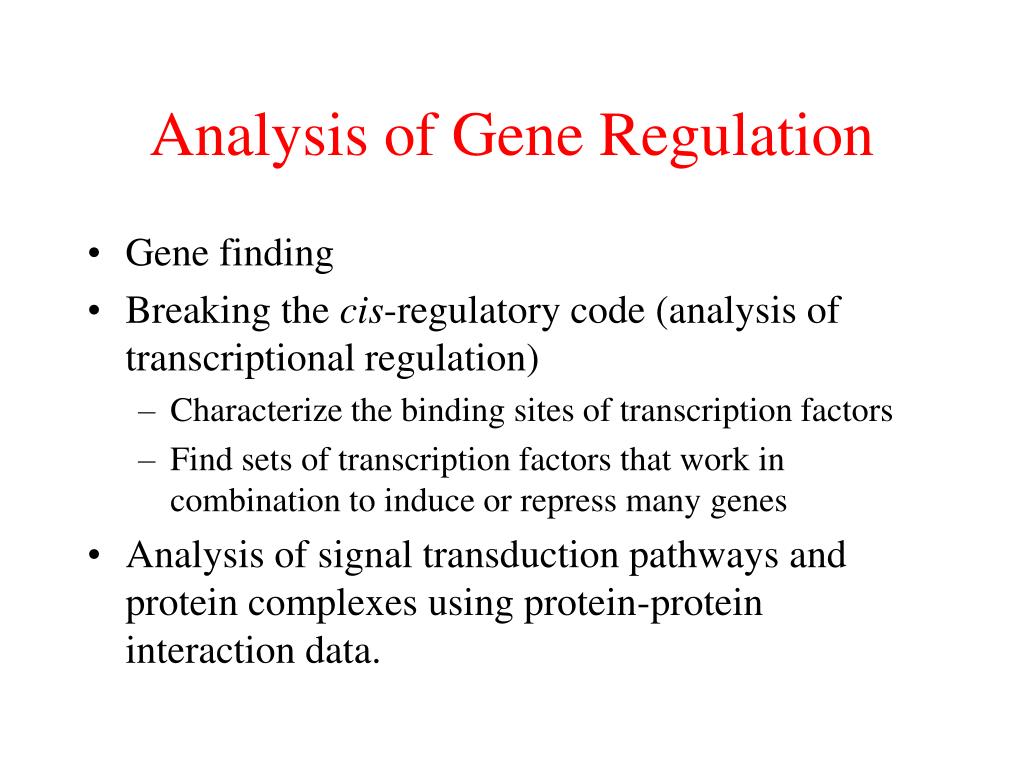 Analysis of Gene Regulation

• Gene finding
• Breaking the cis-regulatory code (analysis of transcriptional regulation)
  – Characterize the binding sites of transcription factors
  – Find sets of transcription factors that work in combination to induce or repress many genes
• Analysis of signal transduction pathways and protein complexes using protein-protein interaction data.